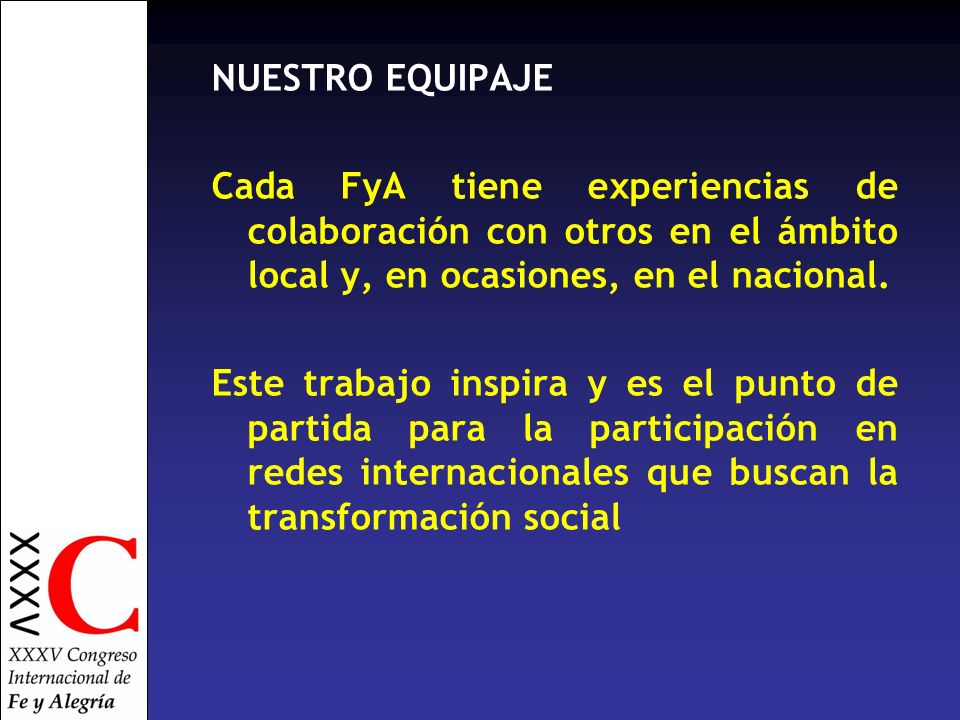 NUESTRO EQUIPAJE

Cada FyA tiene experiencias de colaboración con otros en el ámbito local y, en ocasiones, en el nacional.

Este trabajo inspira y es el punto de partida para la participación en redes internacionales que buscan la transformación social

XXXV C

XXXV Congreso Internacional de Fe y Alegría